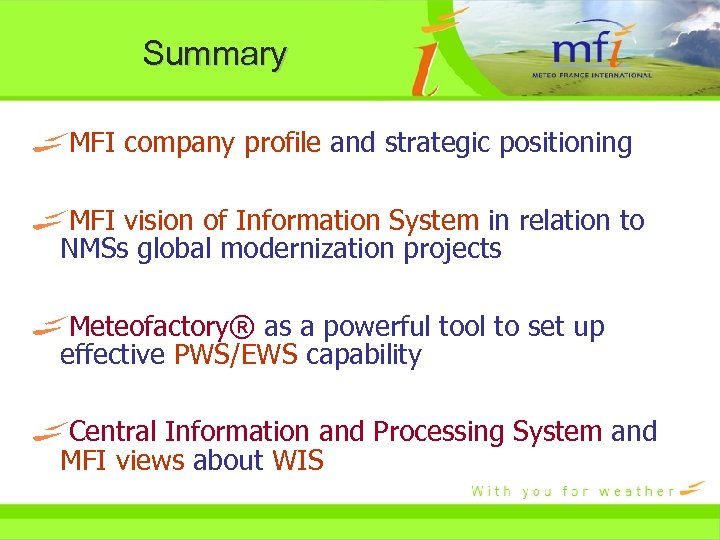 Summary

mfi
METEO FRANCE INTERNATIONAL

MFI company profile and strategic positioning

MFI vision of Information System in relation to NMSs global modernization projects

Meteofactory® as a powerful tool to set up effective PWS/EWS capability

Central Information and Processing System and MFI views about WIS

With you for weather